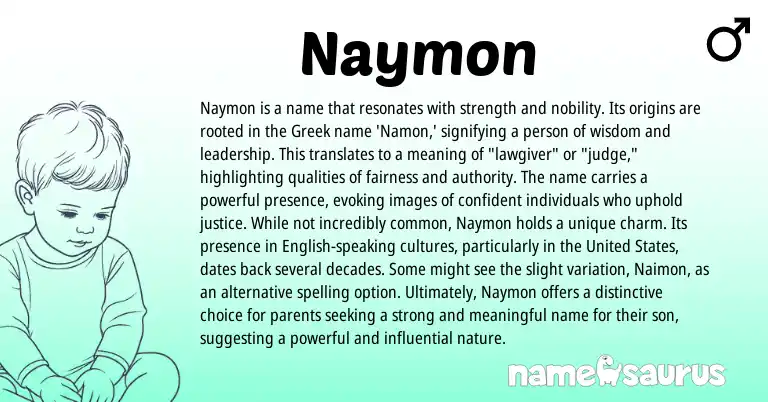 Naymon

♂

Naymon is a name that resonates with strength and nobility. Its origins are rooted in the Greek name 'Namon,' signifying a person of wisdom and leadership. This translates to a meaning of "lawgiver" or "judge," highlighting qualities of fairness and authority. The name carries a powerful presence, evoking images of confident individuals who uphold justice. While not incredibly common, Naymon holds a unique charm. Its presence in English-speaking cultures, particularly in the United States, dates back several decades. Some might see the slight variation, Naimon, as an alternative spelling option. Ultimately, Naymon offers a distinctive choice for parents seeking a strong and meaningful name for their son, suggesting a powerful and influential nature.

namesaurus